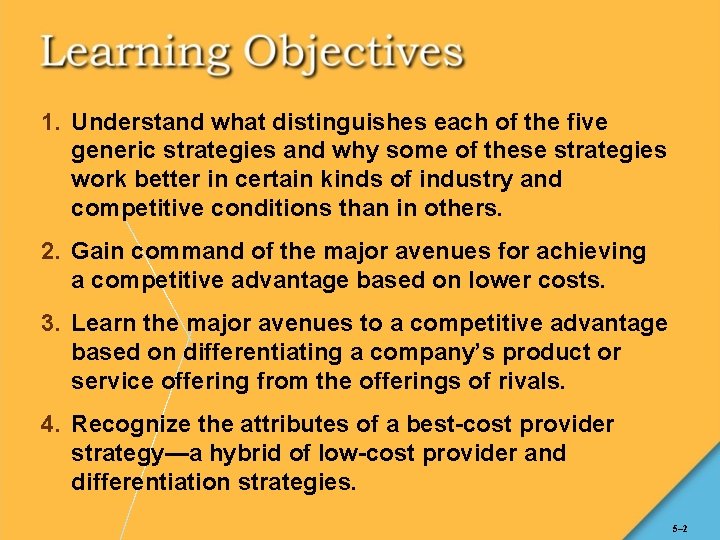 Learning Objectives

1. Understand what distinguishes each of the five generic strategies and why some of these strategies work better in certain kinds of industry and competitive conditions than in others.

2. Gain command of the major avenues for achieving a competitive advantage based on lower costs.

3. Learn the major avenues to a competitive advantage based on differentiating a company's product or service offering from the offerings of rivals.

4. Recognize the attributes of a best-cost provider strategy—a hybrid of low-cost provider and differentiation strategies.

5–2